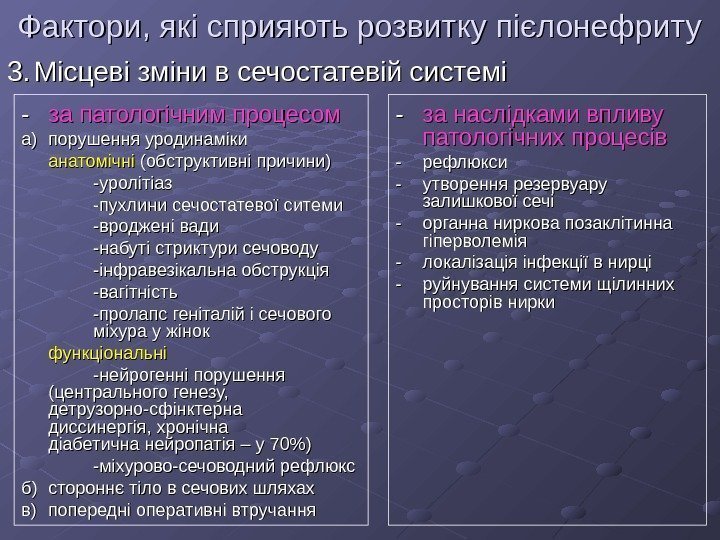 Фактори, які сприяють розвитку пієлонефриту

3. Місцеві зміни в сечостатевій системі

- за патологічним процесом
а) порушення уродинаміки
анатомічні (обструктивні причини)
-уролітіаз
-пухлини сечостатевої ситеми
-вроджені вади
-набуті стриктури сечоводу
-інфравезікальна обструкція
-вагітність
-пролапс геніталій і сечового міхура у жінок
функціональні
-нейрогенні порушення (центрального генезу, детрузорно-сфінктерна диссинергія, хронічна діабетична нейропатія – у 70%)
-міхурово-сечоводний рефлюкс
б) стороннє тіло в сечових шляхах
в) попередні оперативні втручання

- за наслідками впливу патологічних процесів
- рефлюкси
- утворення резервуару залишкової сечі
- органна ниркова позаклітинна гіперволемія
- локалізація інфекції в нирці
- руйнування системи щілинних просторів нирки